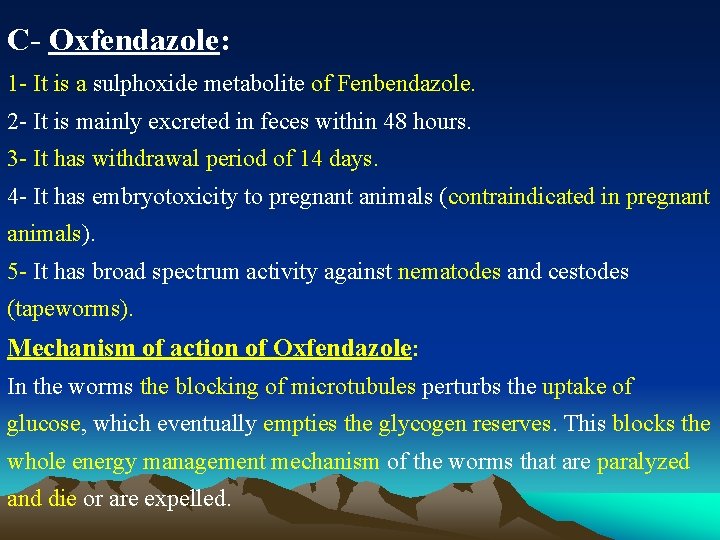 C- Oxfendazole:

1- It is a sulphoxide metabolite of Fenbendazole.

2- It is mainly excreted in feces within 48 hours.

3- It has withdrawal period of 14 days.

4- It has embryotoxicity to pregnant animals (contraindicated in pregnant animals).

5- It has broad spectrum activity against nematodes and cestodes (tapeworms).

Mechanism of action of Oxfendazole:

In the worms the blocking of microtubules perturbs the uptake of glucose, which eventually empties the glycogen reserves. This blocks the whole energy management mechanism of the worms that are paralyzed and die or are expelled.